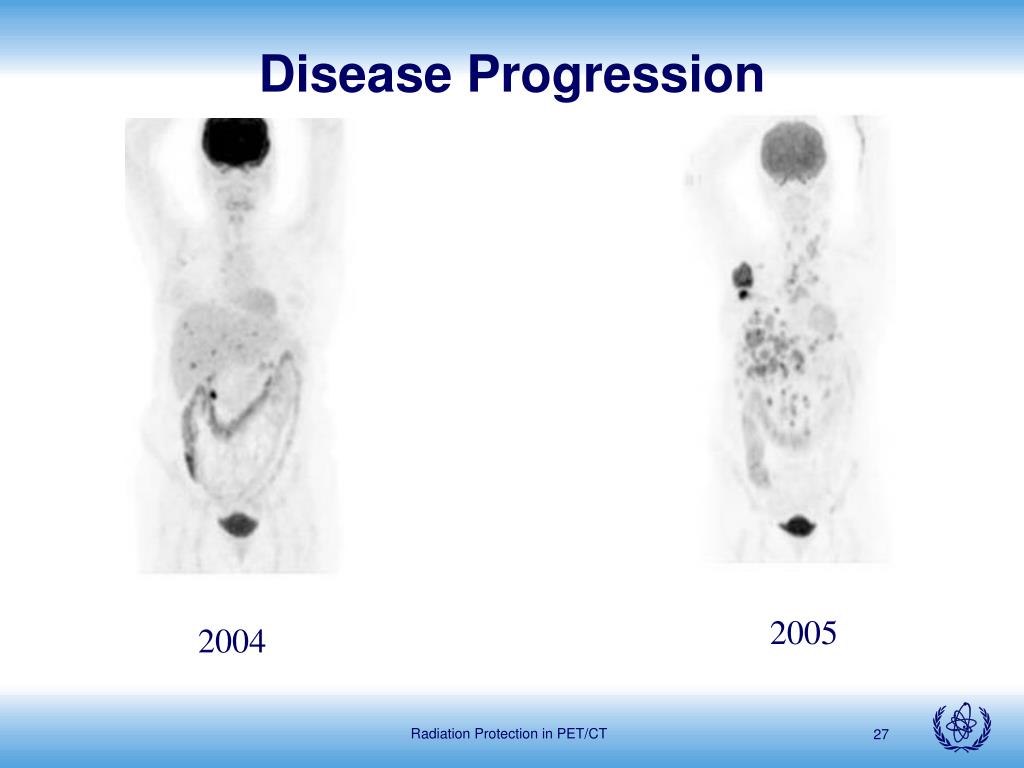 Disease Progression

2004

2005

Radiation Protection in PET/CT

27